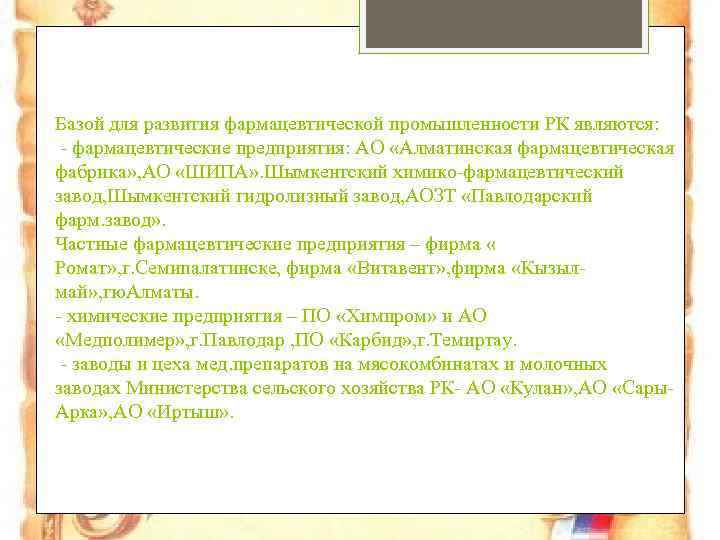 Базой для развития фармацевтической промышленности РК являются:
- фармацевтические предприятия: АО «Алматинская фармацевтическая фабрика»,АО «ШИПА».Шымкентский химико-фармацевтический завод,Шымкентский гидролизный завод,АОЗТ «Павлодарский фарм.завод».
Частные фармацевтические предприятия – фирма « Ромат»,г.Семипалатинске, фирма «Витавент»,фирма «Кызыл-май»,гюАлматы.
- химические предприятия – ПО «Химпром» и АО «Медполимер»,г.Павлодар ,ПО «Карбид»,г.Темиртау.
- заводы и цеха мед.препаратов на мясокомбинатах и молочных заводах Министерства сельского хозяйства РК- АО «Кулан»,АО «Сары-Арка»,АО «Иртыш».